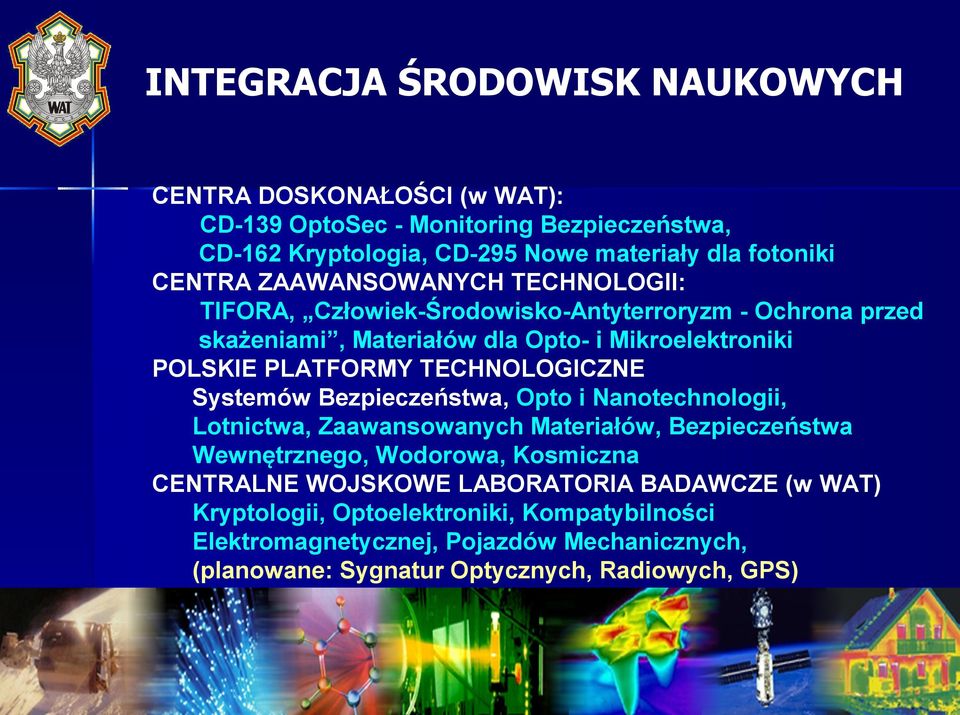 WAT

INTEGRACJA ŚRODOWISK NAUKOWYCH

CENTRA DOSKONAŁOŚCI (w WAT):
CD-139 OptoSec - Monitoring Bezpieczeństwa,
CD-162 Kryptologia, CD-295 Nowe materiały dla fotoniki
CENTRA ZAAWANSOWANYCH TECHNOLOGII:
TIFORA, „Człowiek-Środowisko-Antyterroryzm - Ochrona przed skażeniami”, Materiałów dla Opto- i Mikroelektroniki
POLSKIE PLATFORMY TECHNOLOGICZNE
Systemów Bezpieczeństwa, Opto i Nanotechnologii, Lotnictwa, Zaawansowanych Materiałów, Bezpieczeństwa Wewnętrznego, Wodorowa, Kosmiczna
CENTRALNE WOJSKOWE LABORATORIA BADAWCZE (w WAT)
Kryptologii, Optoelektroniki, Kompatybilności Elektromagnetycznej, Pojazdów Mechanicznych,
(planowane: Sygnatur Optycznych, Radiowych, GPS)